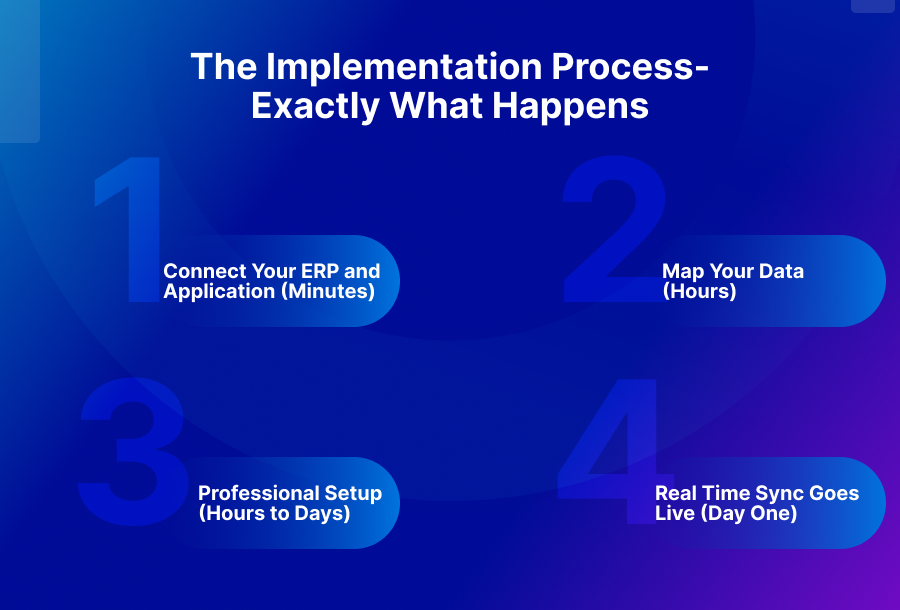 The Implementation Process- Exactly What Happens

1

Connect Your ERP and Application (Minutes)

2

Map Your Data (Hours)

3

Professional Setup (Hours to Days)

4

Real Time Sync Goes Live (Day One)